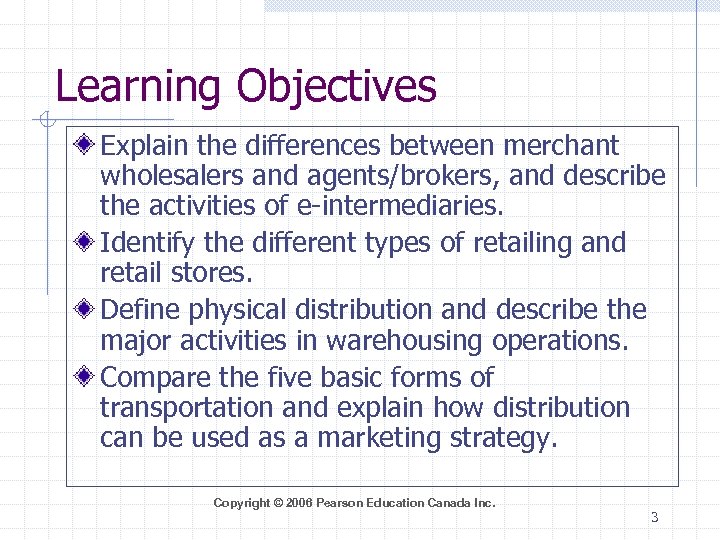 Learning Objectives

Explain the differences between merchant wholesalers and agents/brokers, and describe the activities of e-intermediaries.

Identify the different types of retailing and retail stores.

Define physical distribution and describe the major activities in warehousing operations.

Compare the five basic forms of transportation and explain how distribution can be used as a marketing strategy.

Copyright © 2006 Pearson Education Canada Inc.

3